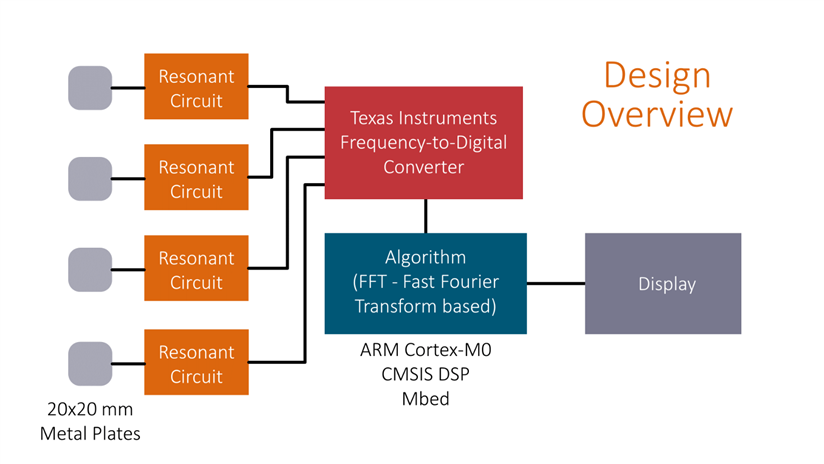 Design Overview

Resonant Circuit

Resonant Circuit

Resonant Circuit

Resonant Circuit

20x20 mm Metal Plates

Texas Instruments Frequency-to-Digital Converter

Algorithm (FFT - Fast Fourier Transform based)

ARM Cortex-M0
CMSIS DSP
Mbed

Display